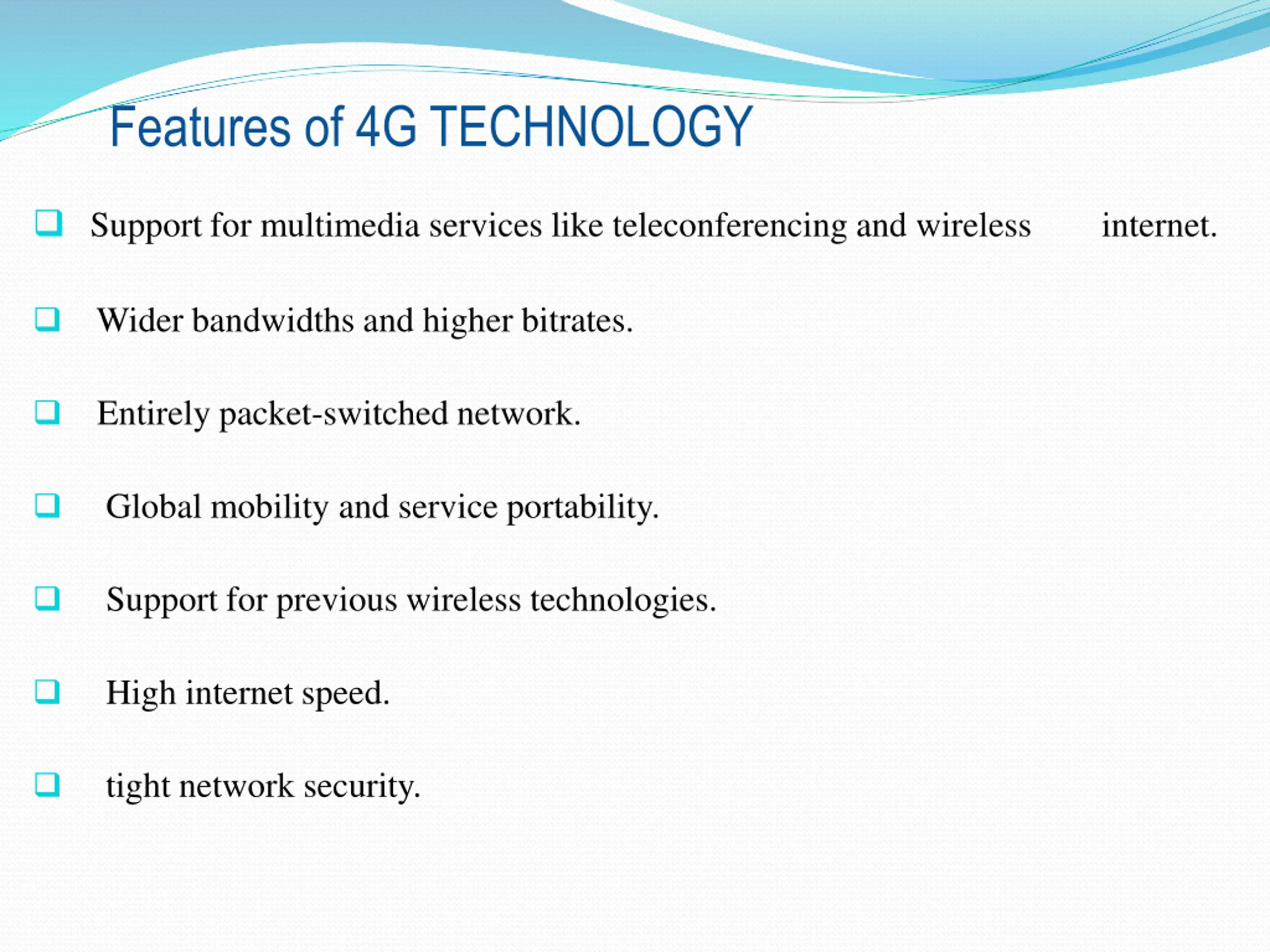 Features of 4G TECHNOLOGY

❑ Support for multimedia services like teleconferencing and wireless internet.

❑ Wider bandwidths and higher bitrates.

❑ Entirely packet-switched network.

❑ Global mobility and service portability.

❑ Support for previous wireless technologies.

❑ High internet speed.

❑ tight network security.